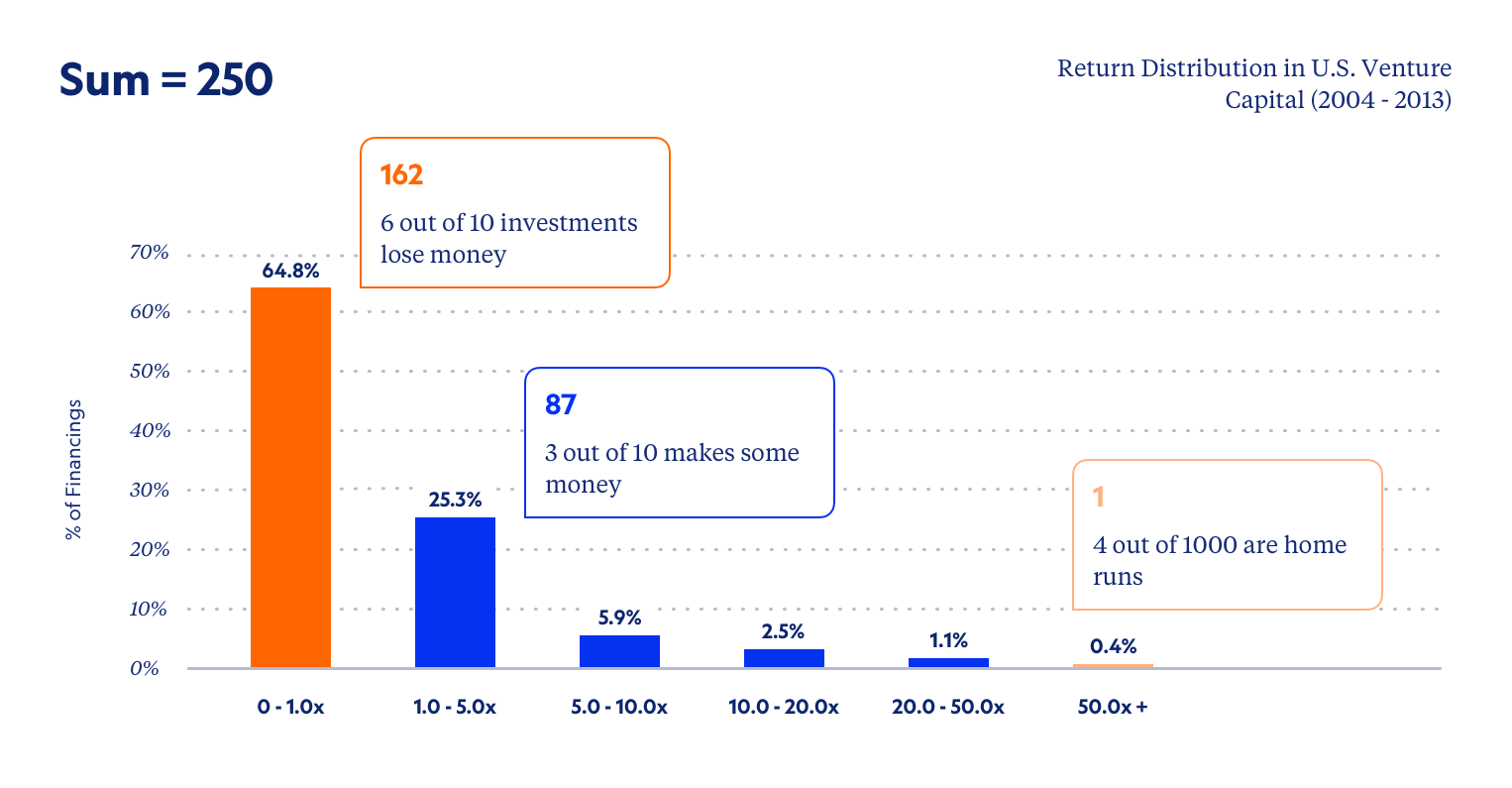 Sum = 250

Return Distribution in U.S. Venture Capital (2004 - 2013)

162
6 out of 10 investments lose money

87
3 out of 10 makes some money

1
4 out of 1000 are home runs

% of Financings

70%
60%
50%
40%
30%
20%
10%
0%

64.8%
25.3%
5.9%
2.5%
1.1%
0.4%

0 - 1.0x
1.0 - 5.0x
5.0 - 10.0x
10.0 - 20.0x
20.0 - 50.0x
50.0x +